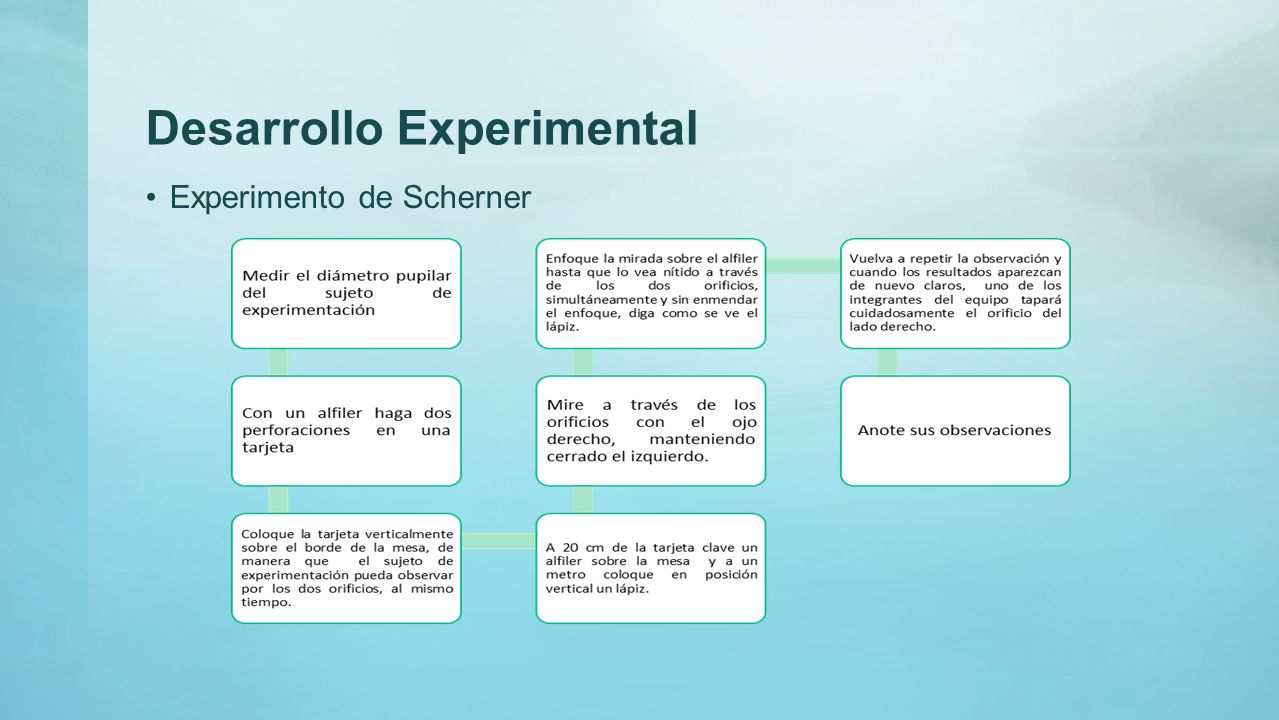 Desarrollo Experimental

• Experimento de Scherner

Medir el diámetro pupilar del sujeto de experimentación

Con un alfiler haga dos perforaciones en una tarjeta

Coloque la tarjeta verticalmente sobre el borde de la mesa, de manera que el sujeto de experimentación pueda observar por los dos orificios, al mismo tiempo.

A 20 cm de la tarjeta clave un alfiler sobre la mesa y a un metro coloque en posición vertical un lápiz.

Mire a través de los orificios con el ojo derecho, manteniendo cerrado el izquierdo.

Enfoque la mirada sobre el alfiler hasta que lo vea nítido a través de los dos orificios, simultáneamente y sin enmendar el enfoque, diga como se ve el lápiz.

Vuelva a repetir la observación y cuando los resultados aparezcan de nuevo claros, uno de los integrantes del equipo tapará cuidadosamente el orificio del lado derecho.

Anote sus observaciones